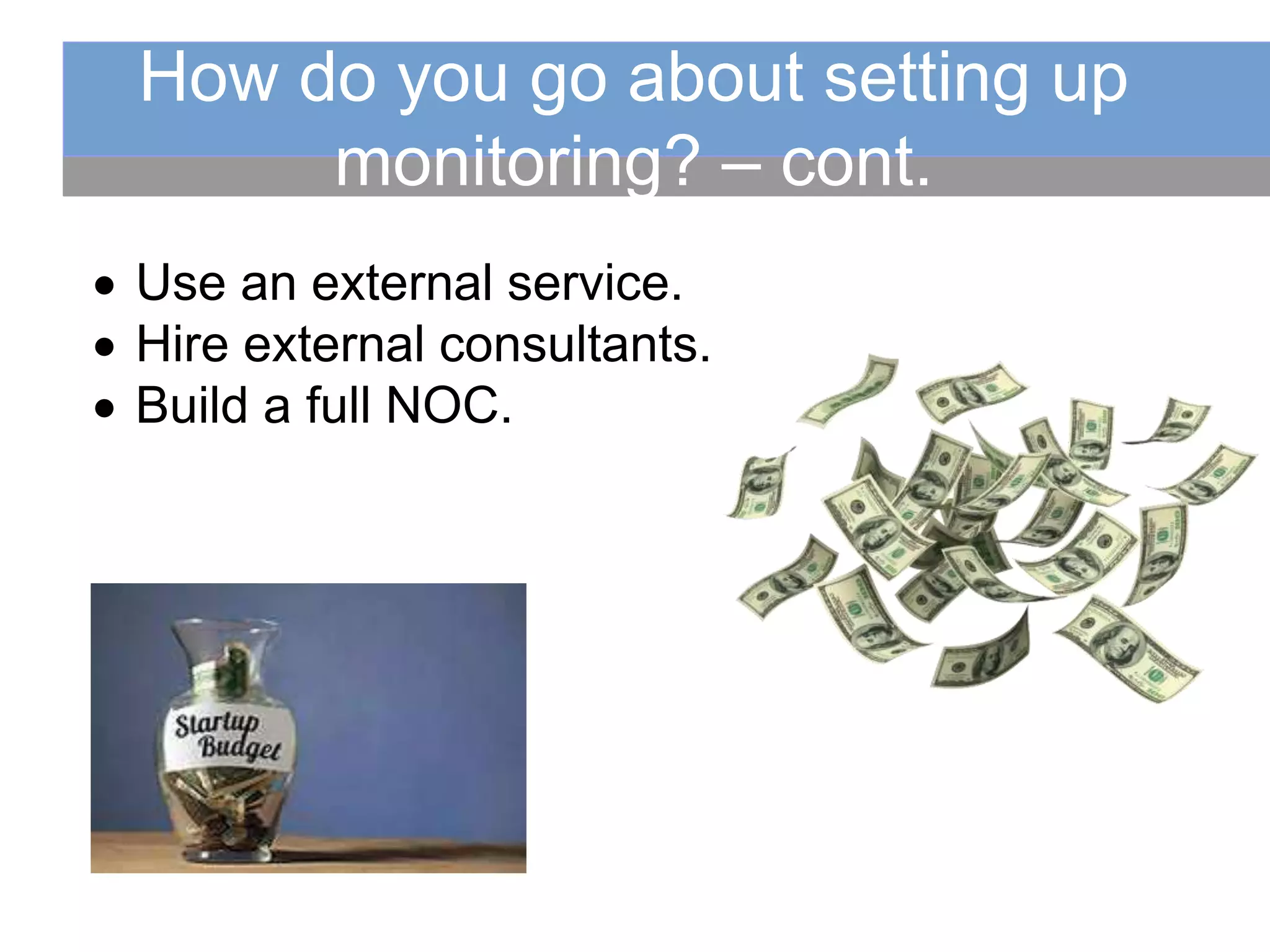 How do you go about setting up monitoring? – cont.

• Use an external service.
• Hire external consultants.
• Build a full NOC.

Startup Budget